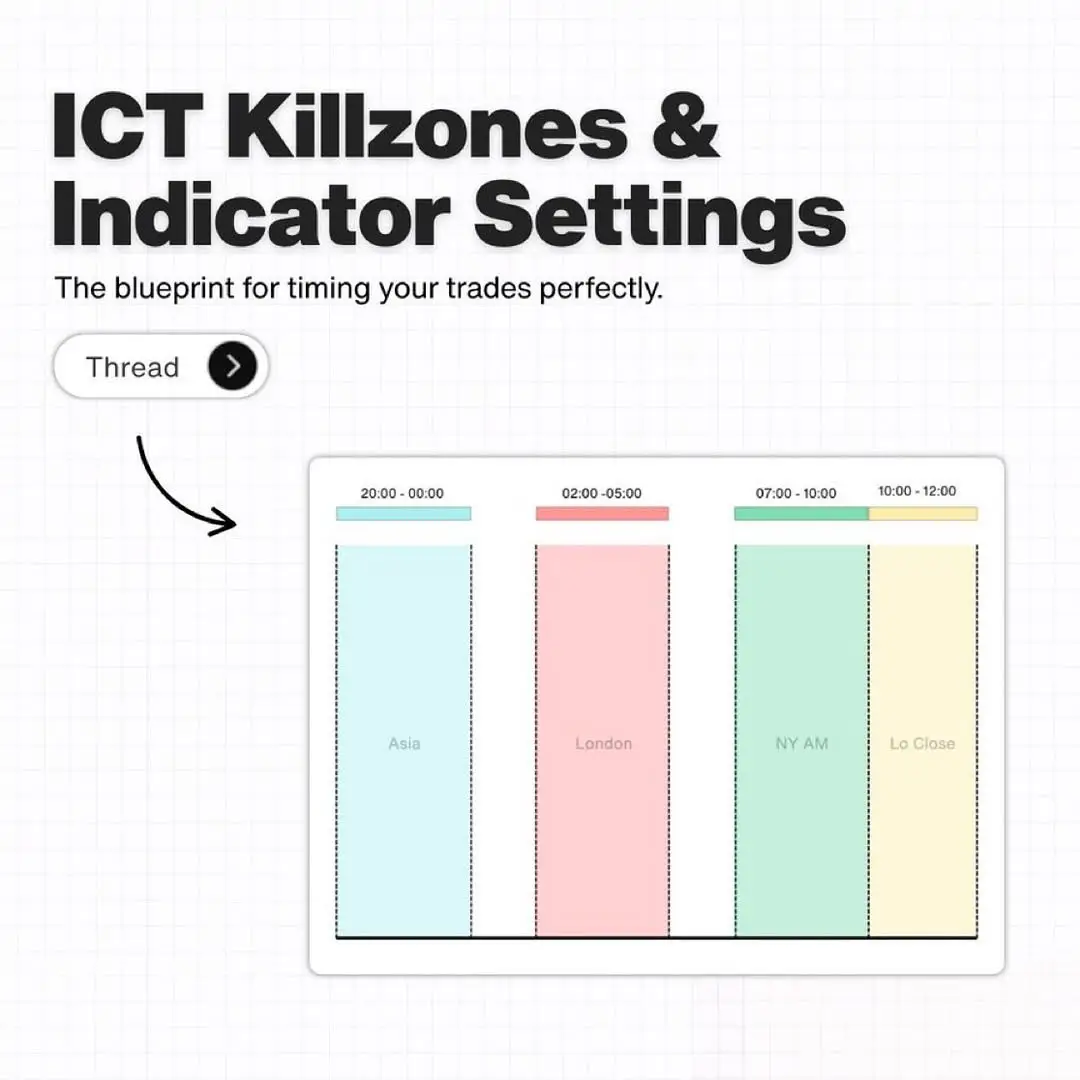 ICT Killzones & Indicator Settings

The blueprint for timing your trades perfectly.

Thread

20:00 - 00:00

02:00 -05:00

07:00 - 10:00

10:00 - 12:00

Asia

London

NY AM

Lo Close